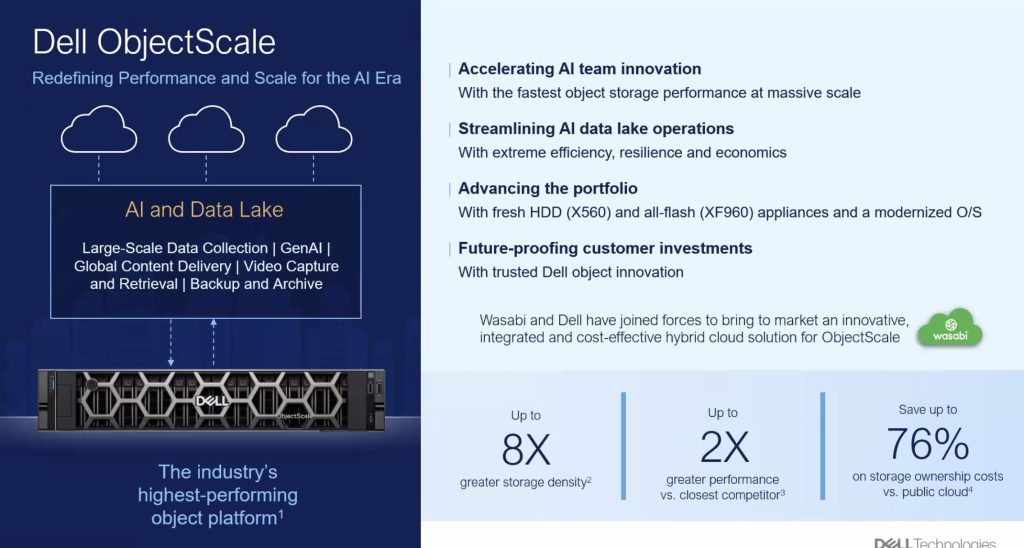 Dell ObjectScale

Redefining Performance and Scale for the AI Era

AI and Data Lake

Large-Scale Data Collection | GenAI | Global Content Delivery | Video Capture and Retrieval | Backup and Archive

DELL

ObjectScale

The industry's highest-performing object platform$^1$

Accelerating AI team innovation
With the fastest object storage performance at massive scale

Streamlining AI data lake operations
With extreme efficiency, resilience and economics

Advancing the portfolio
With fresh HDD (X560) and all-flash (XF960) appliances and a modernized O/S

Future-proofing customer investments
With trusted Dell object innovation

Wasabi and Dell have joined forces to bring to market an innovative, integrated and cost-effective hybrid cloud solution for ObjectScale

wasabi

Up to
8X
greater storage density$^2$

Up to
2X
greater performance vs. closest competitor$^3$

Save up to
76%
on storage ownership costs vs. public cloud$^4$

DELL Technologies